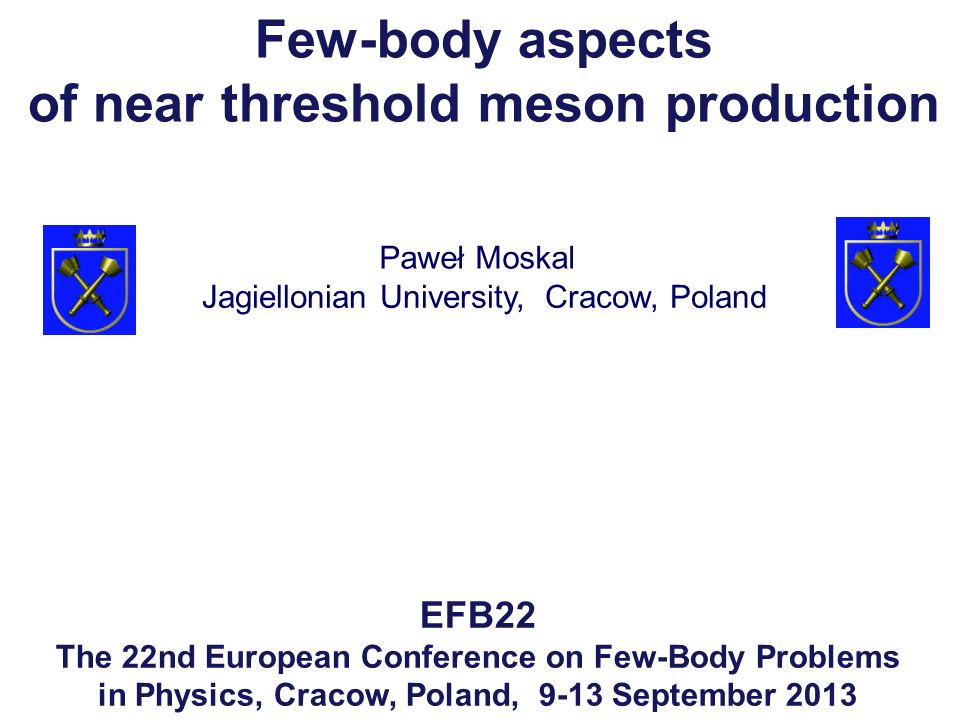 Few-body aspects
of near threshold meson production

Paweł Moskal
Jagiellonian University, Cracow, Poland

EFB22
The 22nd European Conference on Few-Body Problems in Physics, Cracow, Poland, 9-13 September 2013